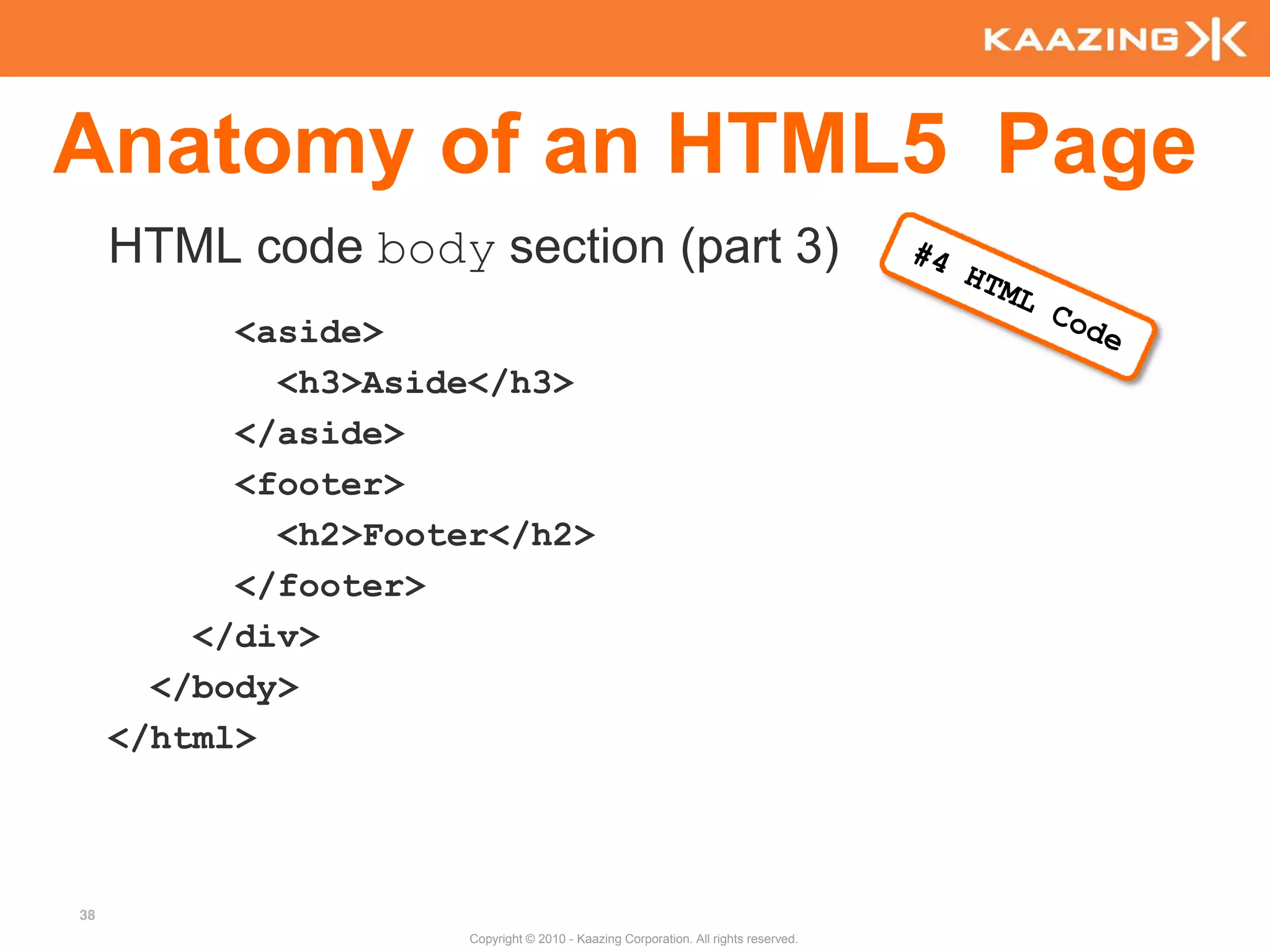 KAAZING

Anatomy of an HTML5 Page

HTML code body section (part 3)

#4 HTML Code

<aside>
<h3>Aside</h3>
</aside>
<footer>
<h2>Footer</h2>
</footer>
</div>
</body>
</html>

38

Copyright © 2010 - Kaazing Corporation. All rights reserved.